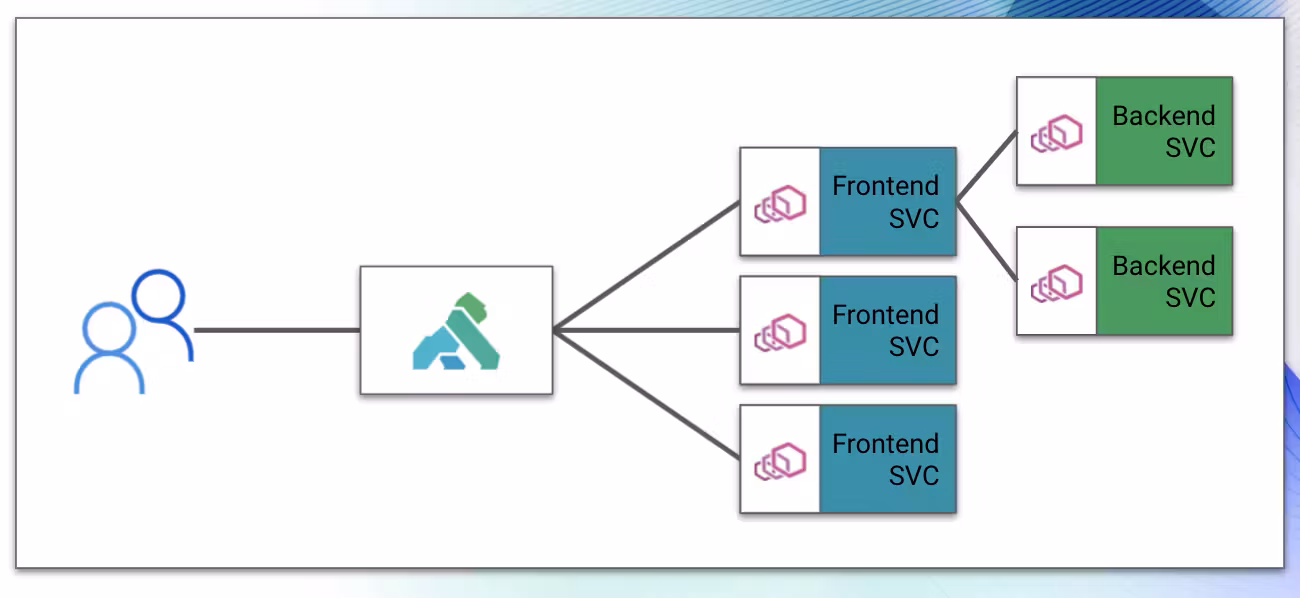 Frontend SVC

Frontend SVC

Frontend SVC

Backend SVC

Backend SVC